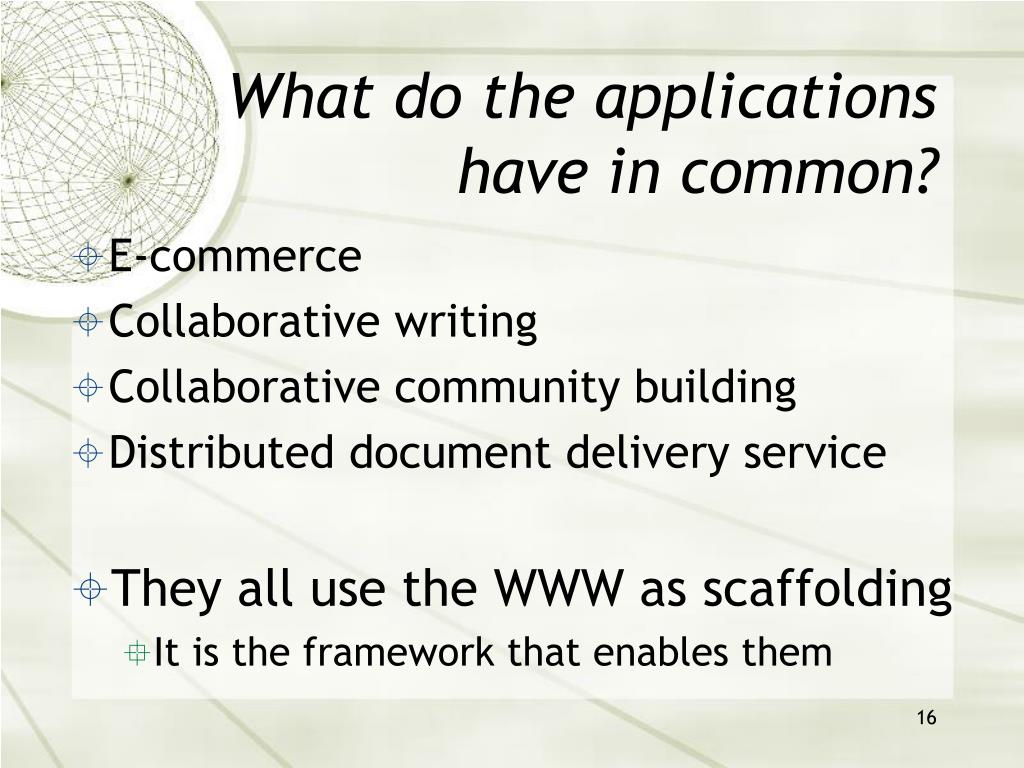 What do the applications have in common?

E-commerce

Collaborative writing

Collaborative community building

Distributed document delivery service

They all use the WWW as scaffolding

It is the framework that enables them

16